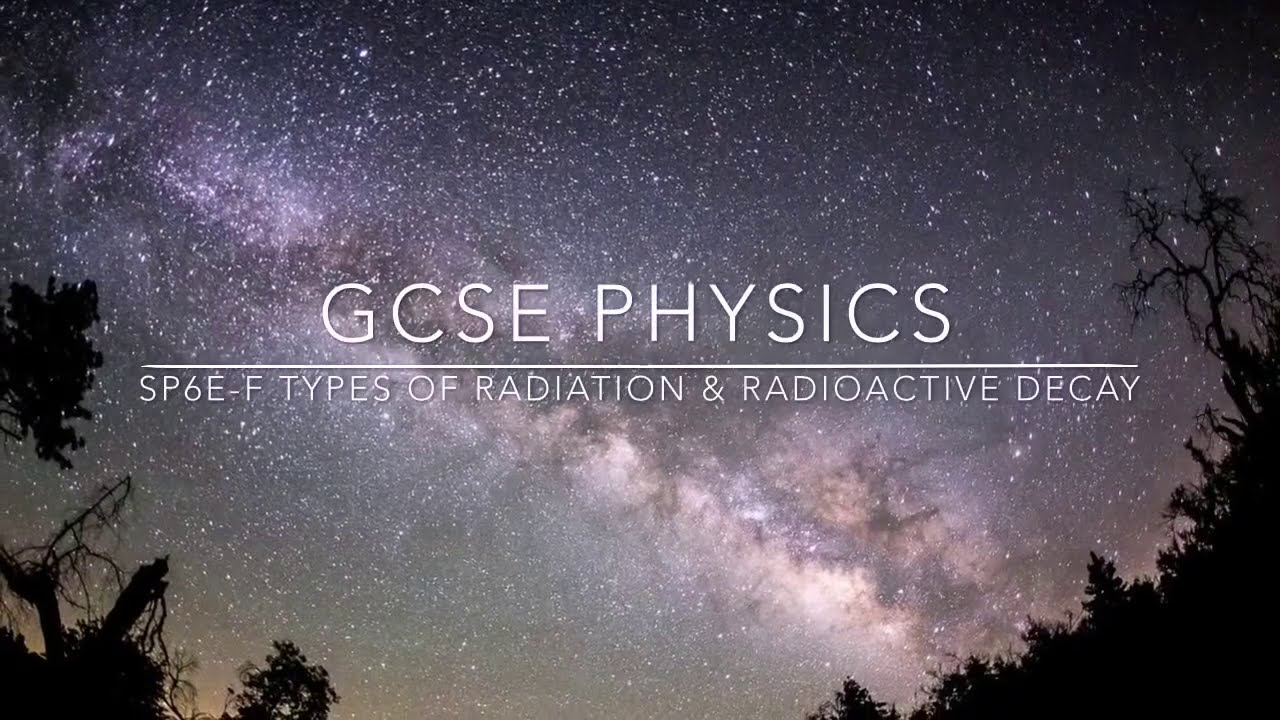 GCSE PHYSICS

SP6E-F TYPES OF RADIATION & RADIOACTIVE DECAY